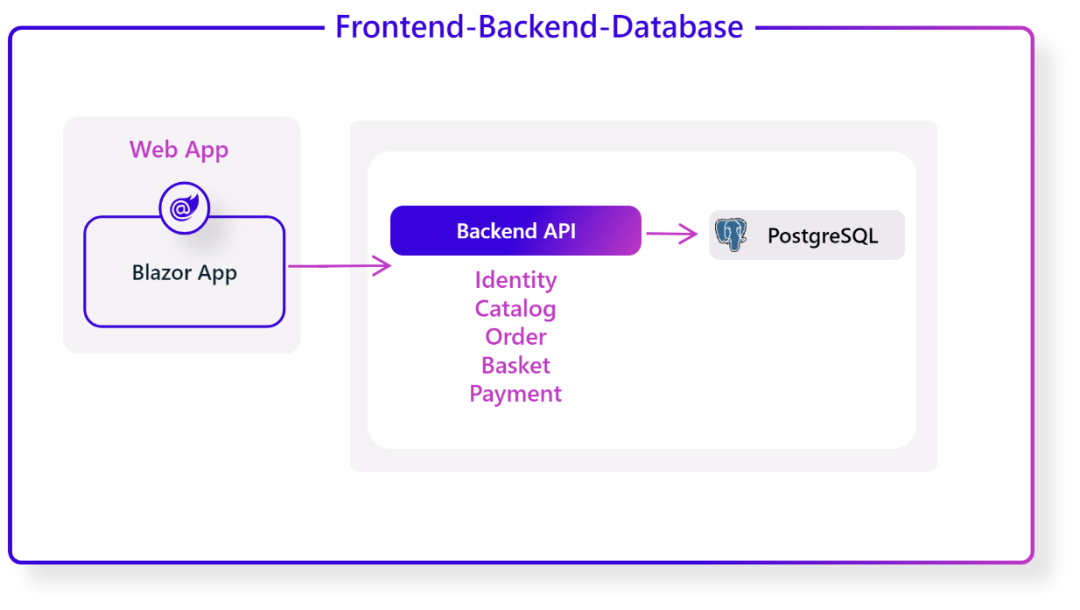 Frontend-Backend-Database

Web App

Blazor App

Backend API

Identity
Catalog
Order
Basket
Payment

PostgreSQL